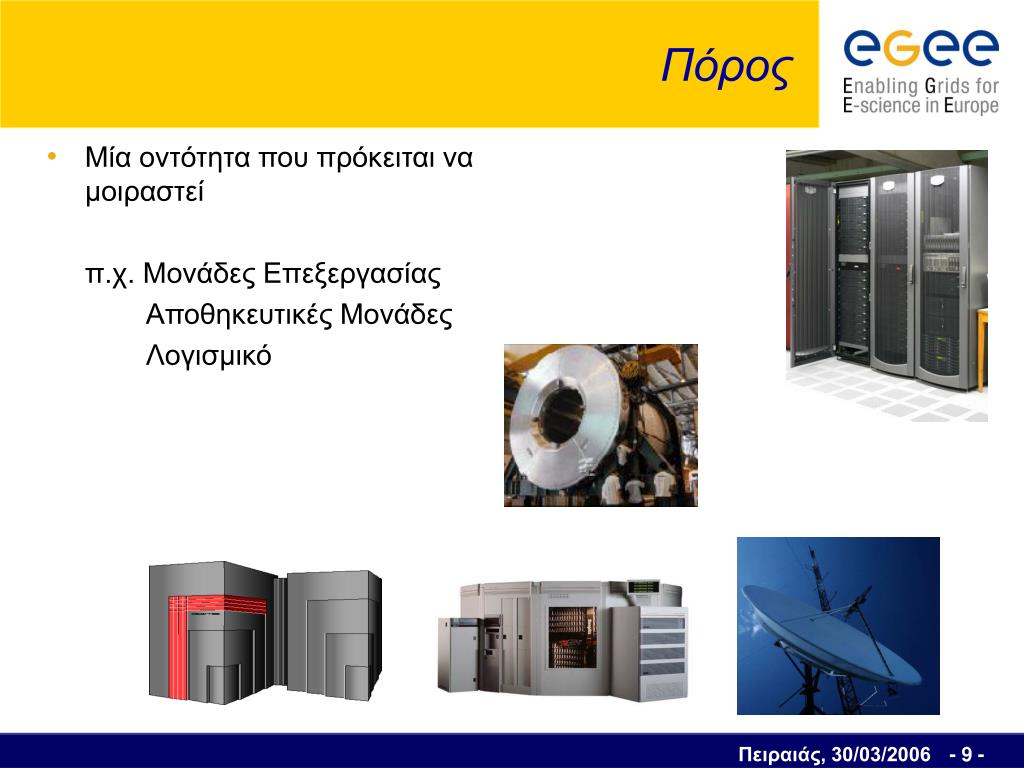 Πόρος

eGee
Enabling Grids for E-science in Europe

• Μία οντότητα που πρόκειται να μοιραστεί

π.χ. Μονάδες Επεξεργασίας
Αποθηκευτικές Μονάδες
Λογισμικό

Πειραιάς, 30/03/2006 - 9 -